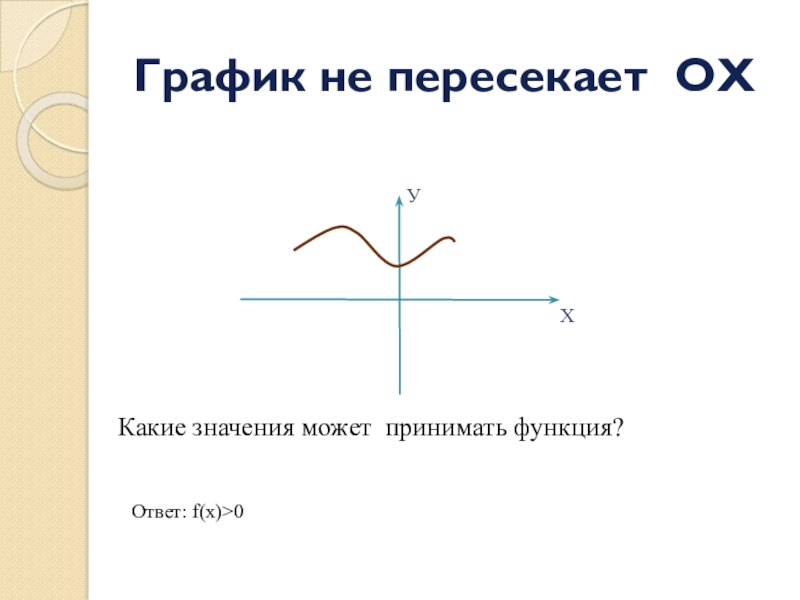 График не пересекает ОХ

У

Х

Какие значения может принимать функция?

Ответ: $f(x)>0$